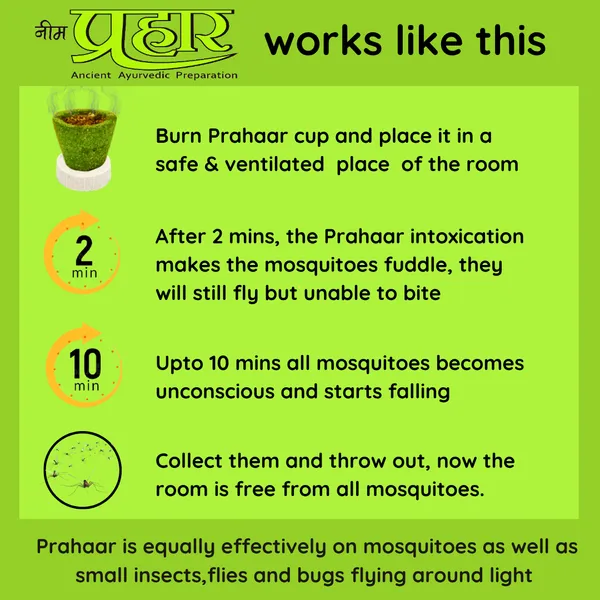 नीम प्रहार

Ancient Ayurvedic Preparation

works like this

Burn Prahaar cup and place it in a safe & ventilated place of the room

2 min

After 2 mins, the Prahaar intoxication makes the mosquitoes fuddle, they will still fly but unable to bite

10 min

Upto 10 mins all mosquitoes becomes unconscious and starts falling

Collect them and throw out, now the room is free from all mosquitoes.

Prahaar is equally effectively on mosquitoes as well as small insects,flies and bugs flying around light